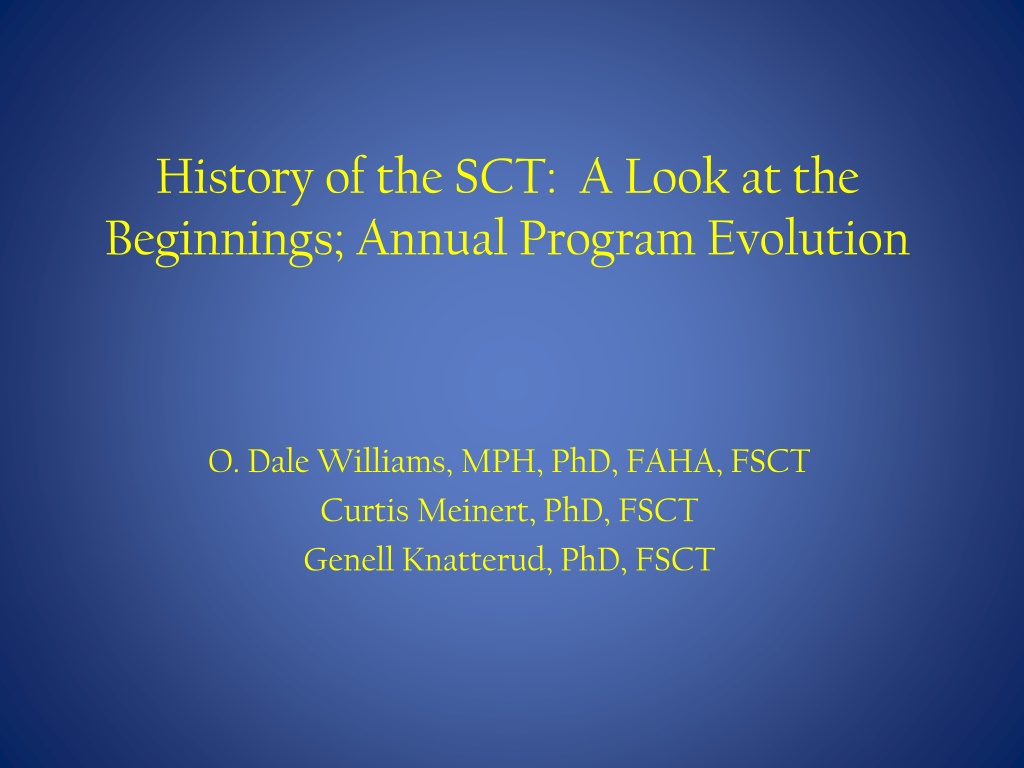 History of the SCT: A Look at the Beginnings; Annual Program Evolution

O. Dale Williams, MPH, PhD, FAHA, FSCT
Curtis Meinert, PhD, FSCT
Genell Knatterud, PhD, FSCT